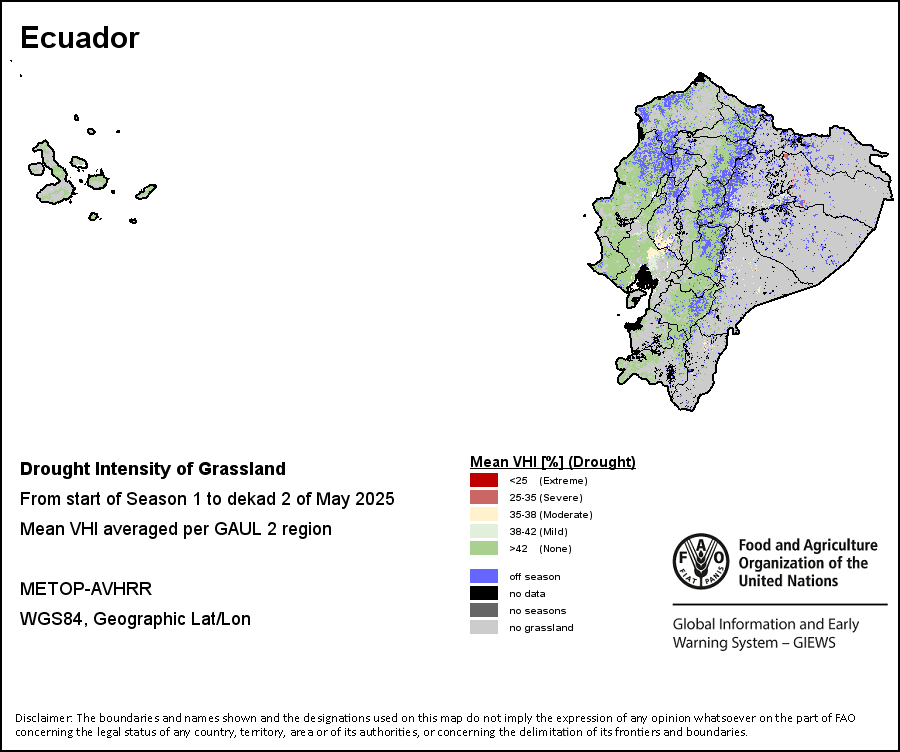 Ecuador

Drought Intensity of Grassland

From start of Season 1 to dekad 2 of May 2025

Mean VHI averaged per GAUL 2 region

METOP-AVHRR

WGS84, Geographic Lat/Lon

Mean VHI [%] (Drought)

<25 (Extreme)

25-35 (Severe)

35-38 (Moderate)

38-42 (Mild)

>42 (None)

off season

no data

no seasons

no grassland

FAO FIAT PANIS

Food and Agriculture Organization of the United Nations

Global Information and Early Warning System – GIEWS

Disclaimer: The boundaries and names shown and the designations used on this map do not imply the expression of any opinion whatsoever on the part of FAO concerning the legal status of any country, territory, area or of its authorities, or concerning the delimitation of its frontiers and boundaries.